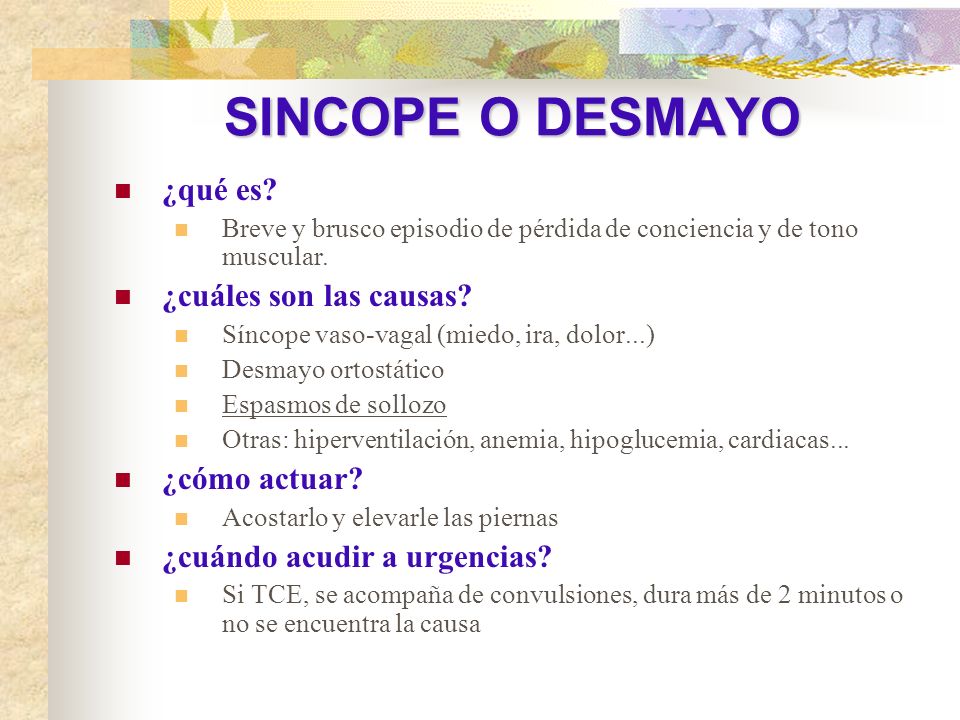 SINCOPE O DESMAYO

¿qué es?

Breve y brusco episodio de pérdida de conciencia y de tono muscular.

¿cuáles son las causas?

Síncope vaso-vagal (miedo, ira, dolor...)

Desmayo ortostático

Espasmos de sollozo

Otras: hiperventilación, anemia, hipoglucemia, cardiacas...

¿cómo actuar?

Acostarlo y elevarle las piernas

¿cuándo acudir a urgencias?

Si TCE, se acompaña de convulsiones, dura más de 2 minutos o no se encuentra la causa